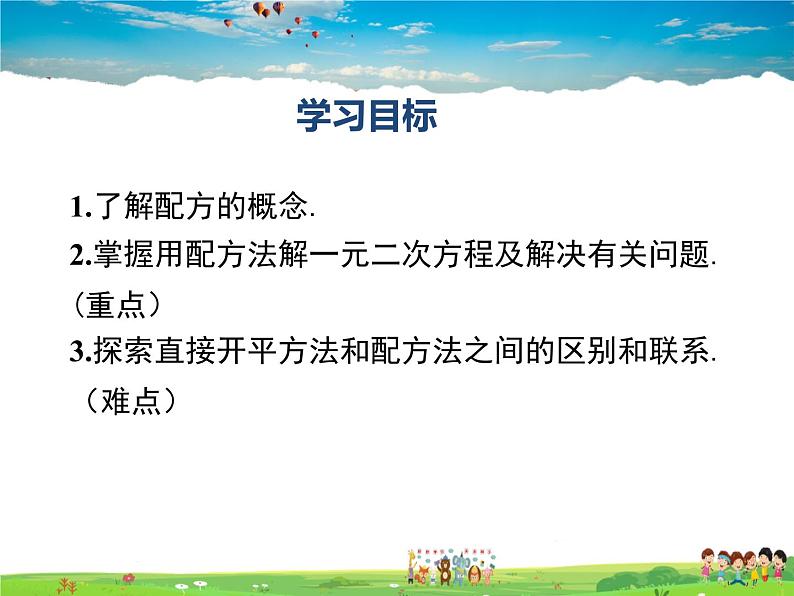 学习目标

1.了解配方的概念.

2.掌握用配方法解一元二次方程及解决有关问题.（重点）

3.探索直接开平方法和配方法之间的区别和联系.（难点）